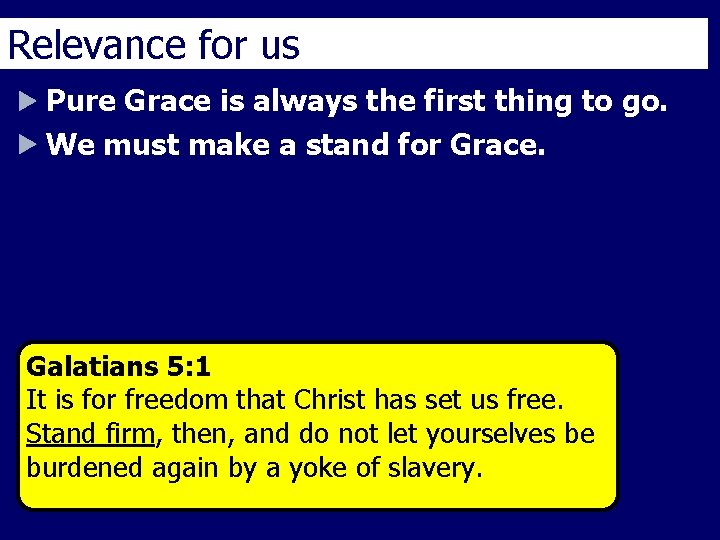 Relevance for us

Pure Grace is always the first thing to go.

We must make a stand for Grace.

Galatians 5:1
It is for freedom that Christ has set us free. Stand firm, then, and do not let yourselves be burdened again by a yoke of slavery.